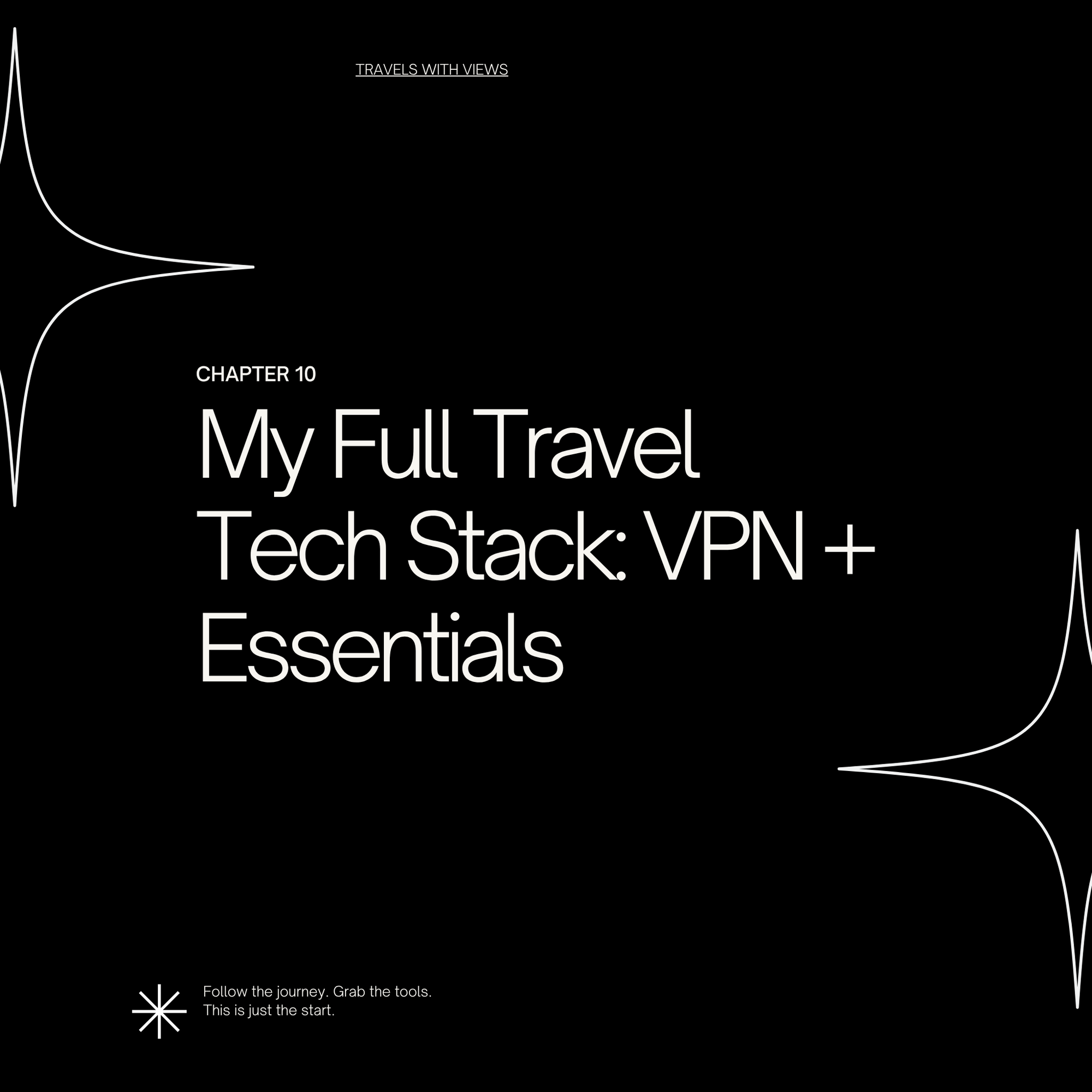 TRAVELS WITH VIEWS

CHAPTER 10

My Full Travel Tech Stack: VPN + Essentials

Follow the journey. Grab the tools.
This is just the start.